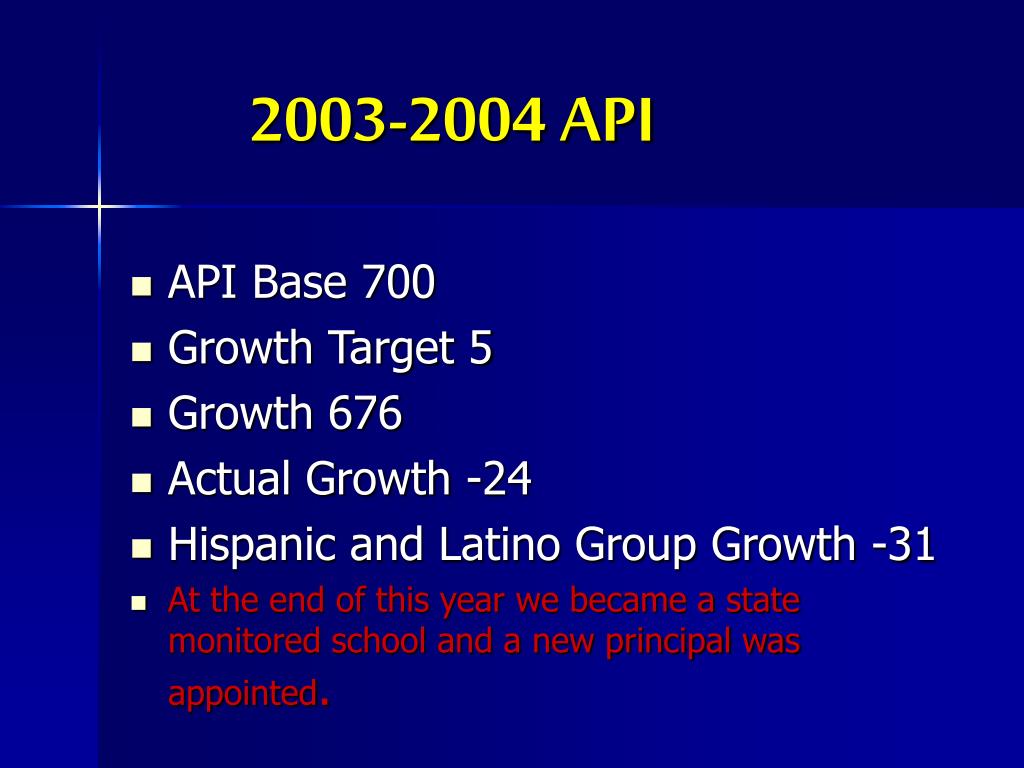 2003-2004 API

- API Base 700
- Growth Target 5
- Growth 676
- Actual Growth -24
- Hispanic and Latino Group Growth -31
- At the end of this year we became a state monitored school and a new principal was appointed.